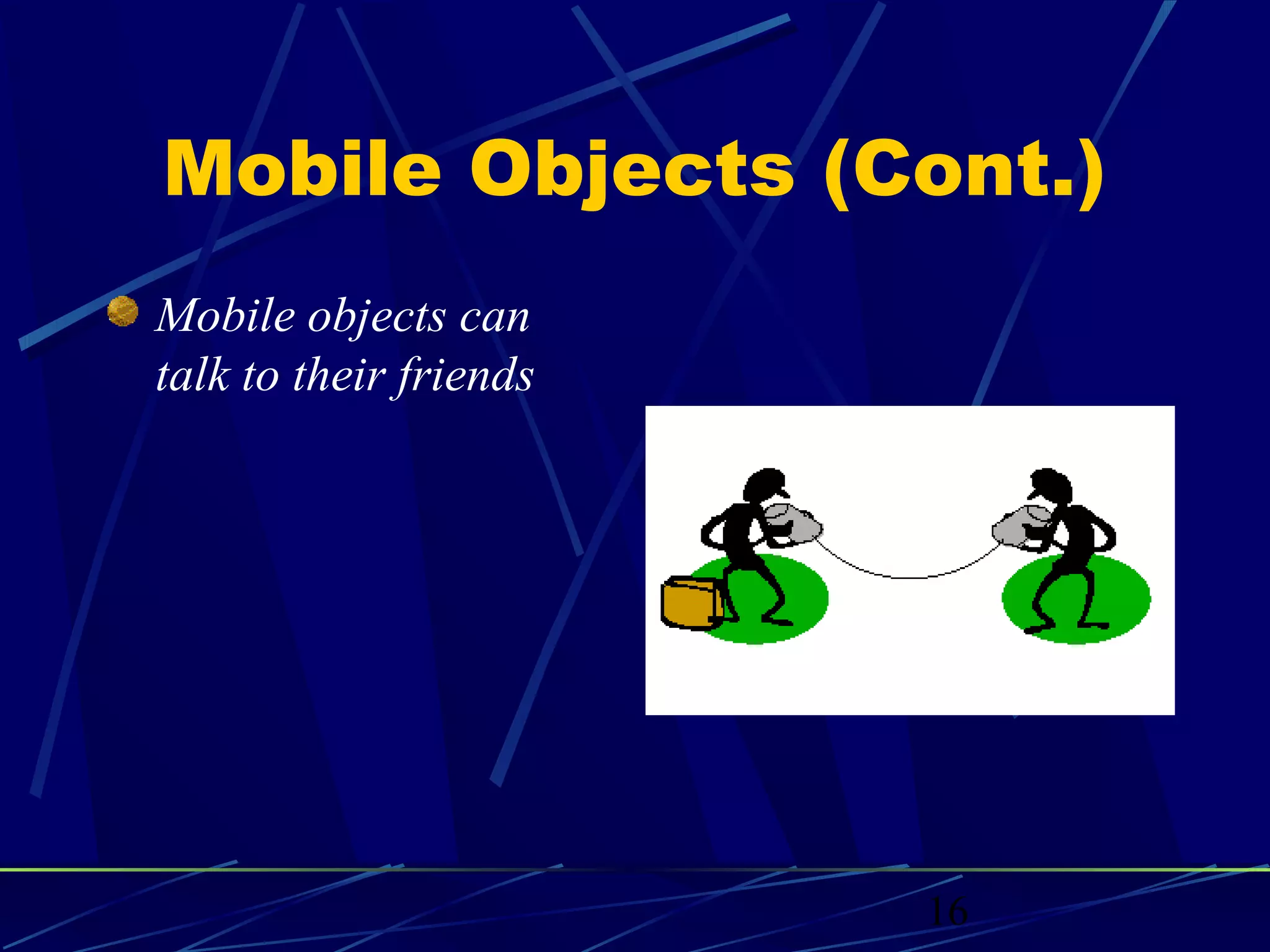 Mobile Objects (Cont.)

Mobile objects can talk to their friends

16